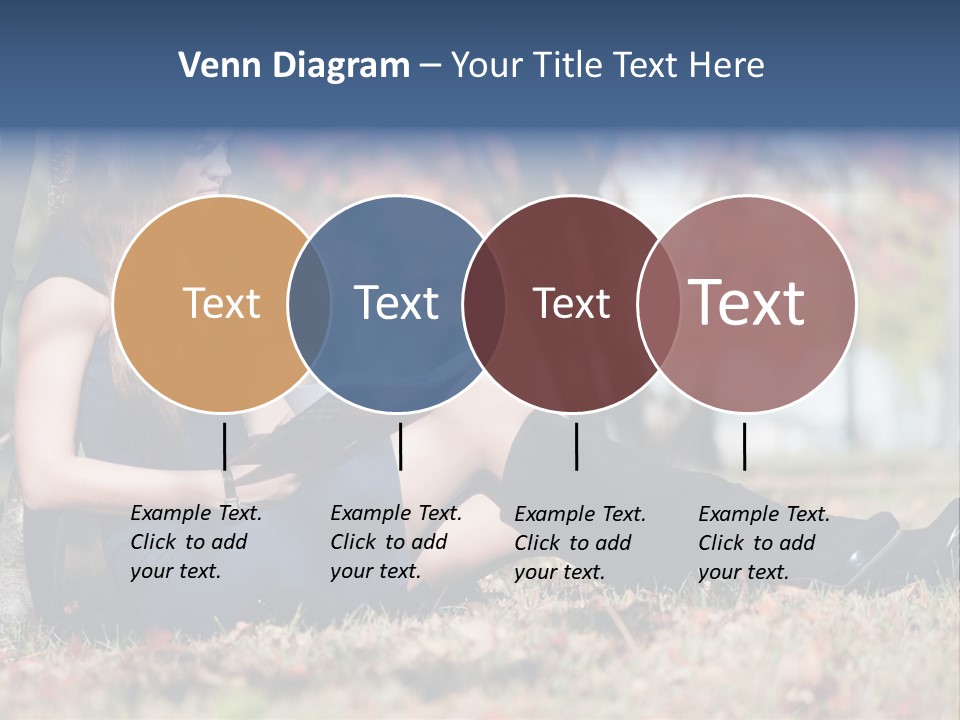 Venn Diagram – Your Title Text Here

Text

Text

Text

Text

Example Text. Click to add your text.

Example Text. Click to add your text.

Example Text. Click to add your text.

Example Text. Click to add your text.